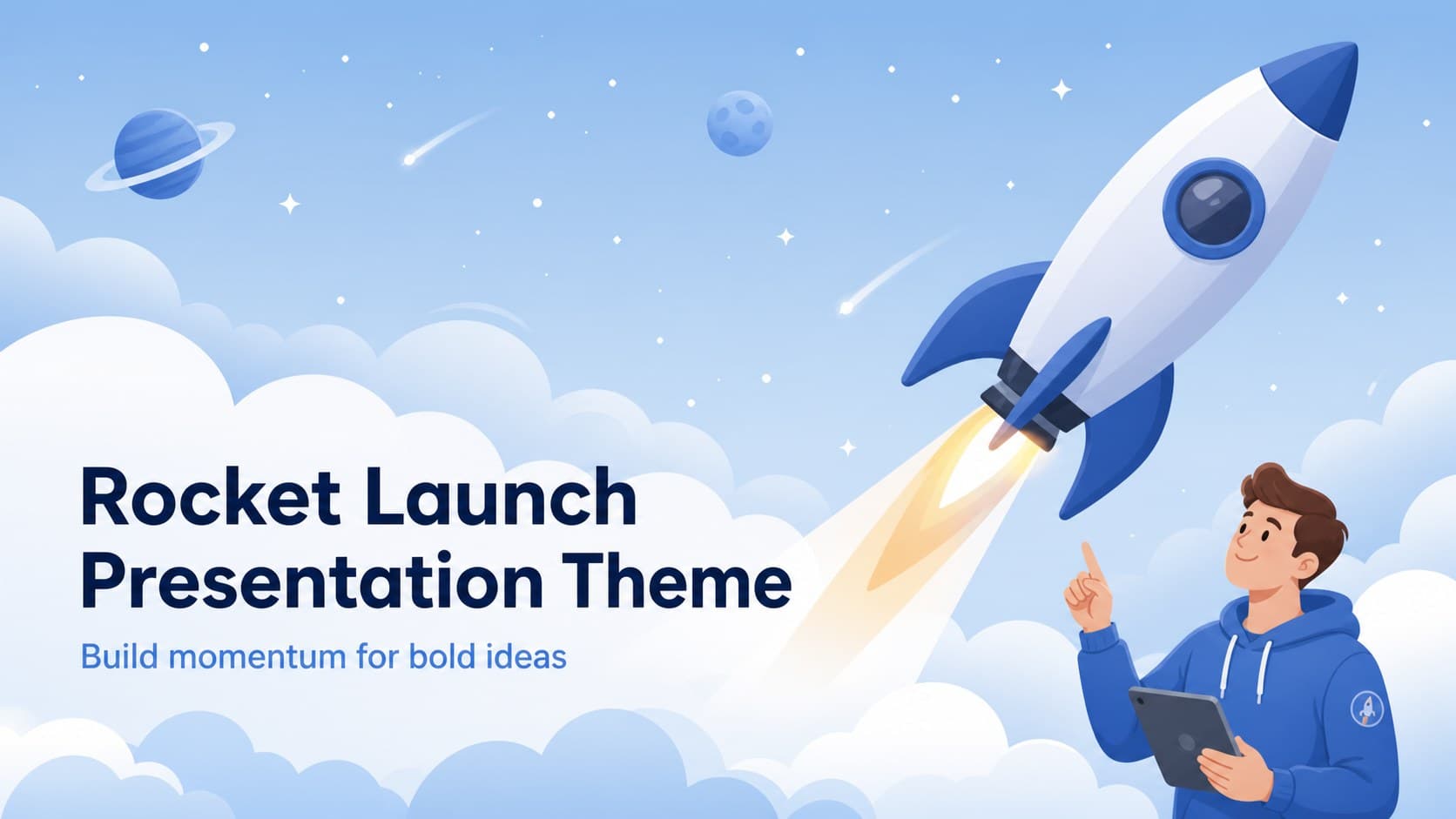 Rocket Launch Presentation Theme

Build momentum for bold ideas